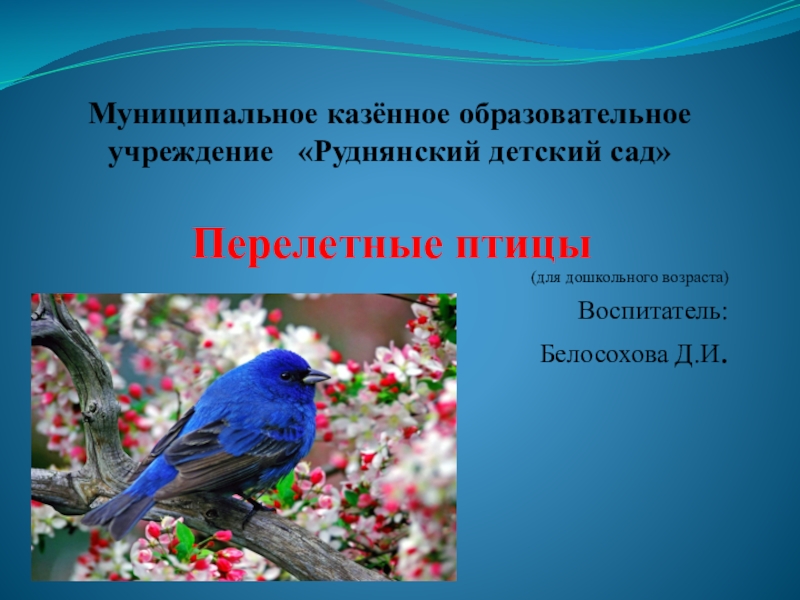 Муниципальное казённое образовательное учреждение «Руднянский детский сад»

Перелетные птицы

(для дошкольного возраста)

Воспитатель:

Белосохова Д.И.